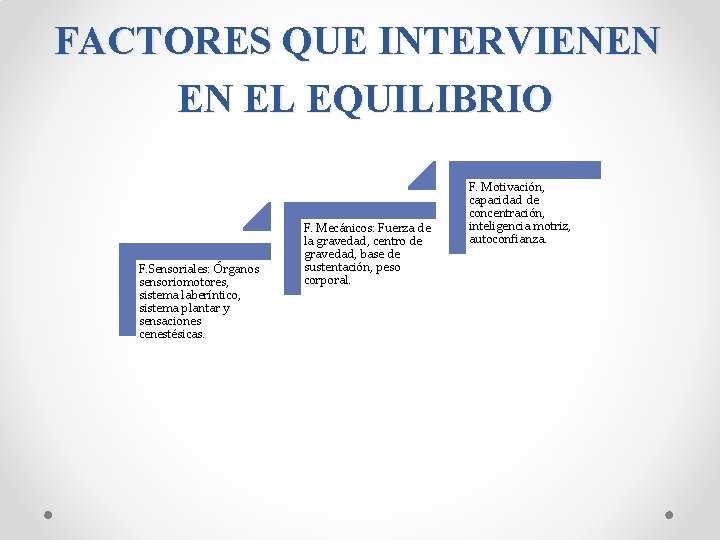 FACTORES QUE INTERVIENEN EN EL EQUILIBRIO

F.Sensoriales: Órganos sensoriomotores, sistema laberíntico, sistema plantar y sensaciones cenestésicas.

F. Mecánicos: Fuerza de la gravedad, centro de gravedad, base de sustentación, peso corporal.

F. Motivación, capacidad de concentración, inteligencia motriz, autoconfianza.